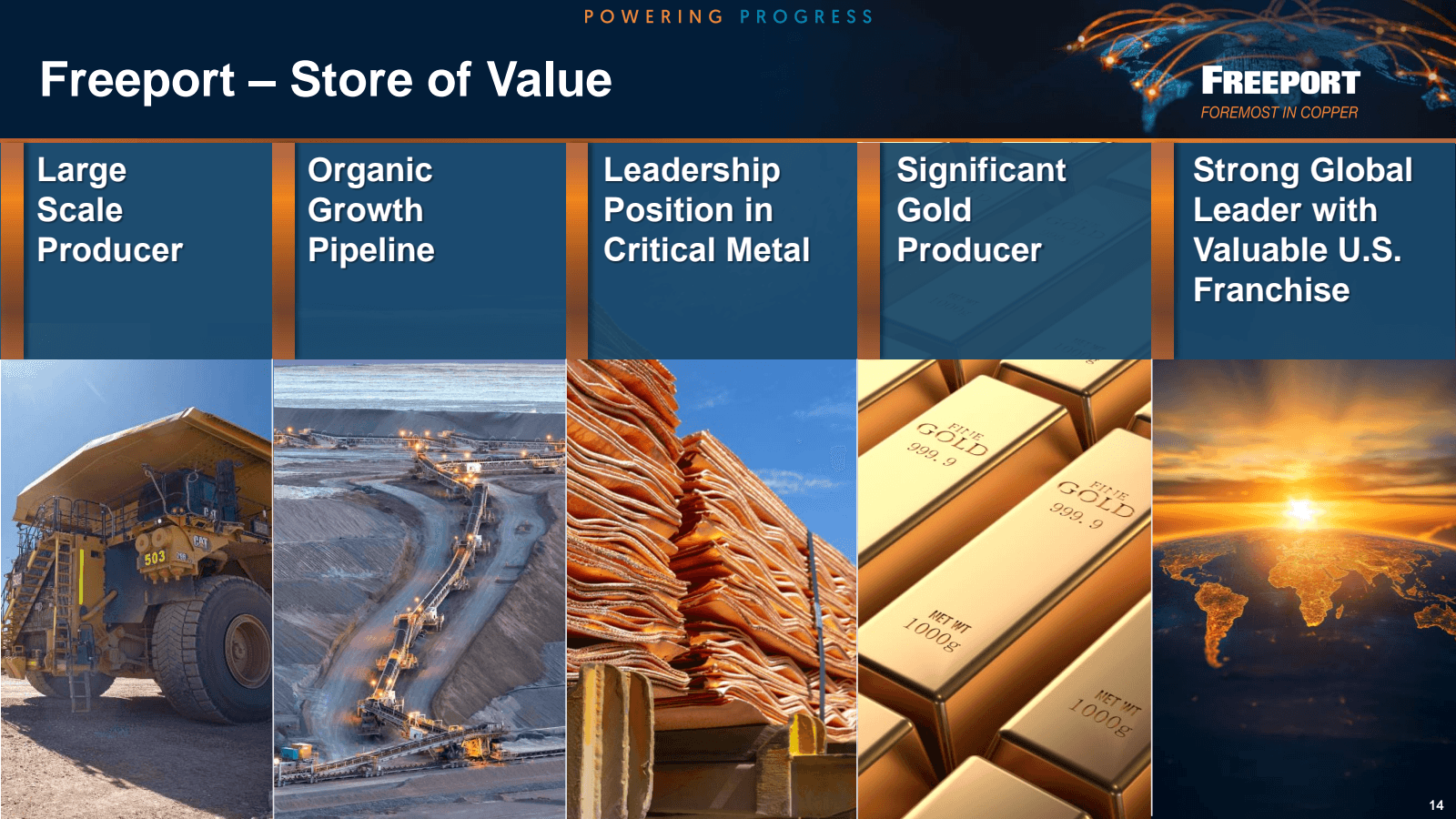 POWERING PROGRESS

Freeport – Store of Value

FREEPORT
FOREMOST IN COPPER

Large Scale Producer

Organic Growth Pipeline

Leadership Position in Critical Metal

Significant Gold Producer

Strong Global Leader with Valuable U.S. Franchise

503

CAT

FINE GOLD 999.9

FINE GOLD 999.9

NET WT 1000g

NET WT 1000g

14